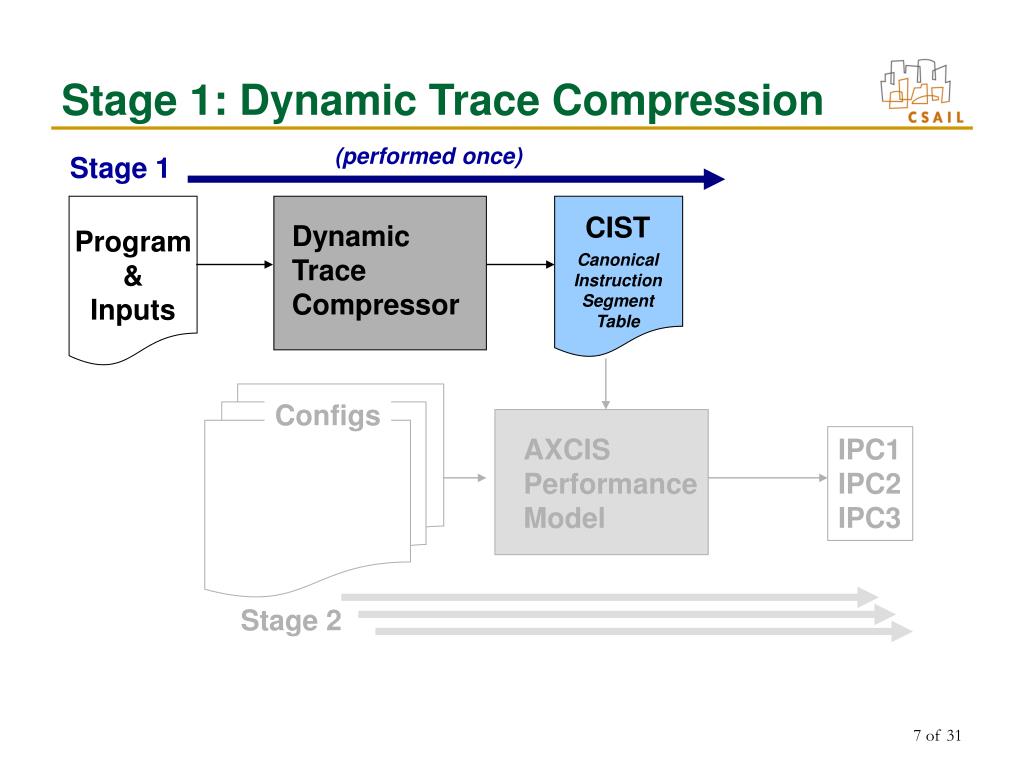 Stage 1: Dynamic Trace Compression

CSAIL

Stage 1

(performed once)

Program & Inputs

Dynamic Trace Compressor

CIST

Canonical Instruction Segment Table

Configs

AXCIS Performance Model

IPC1
IPC2
IPC3

Stage 2

7 of 31